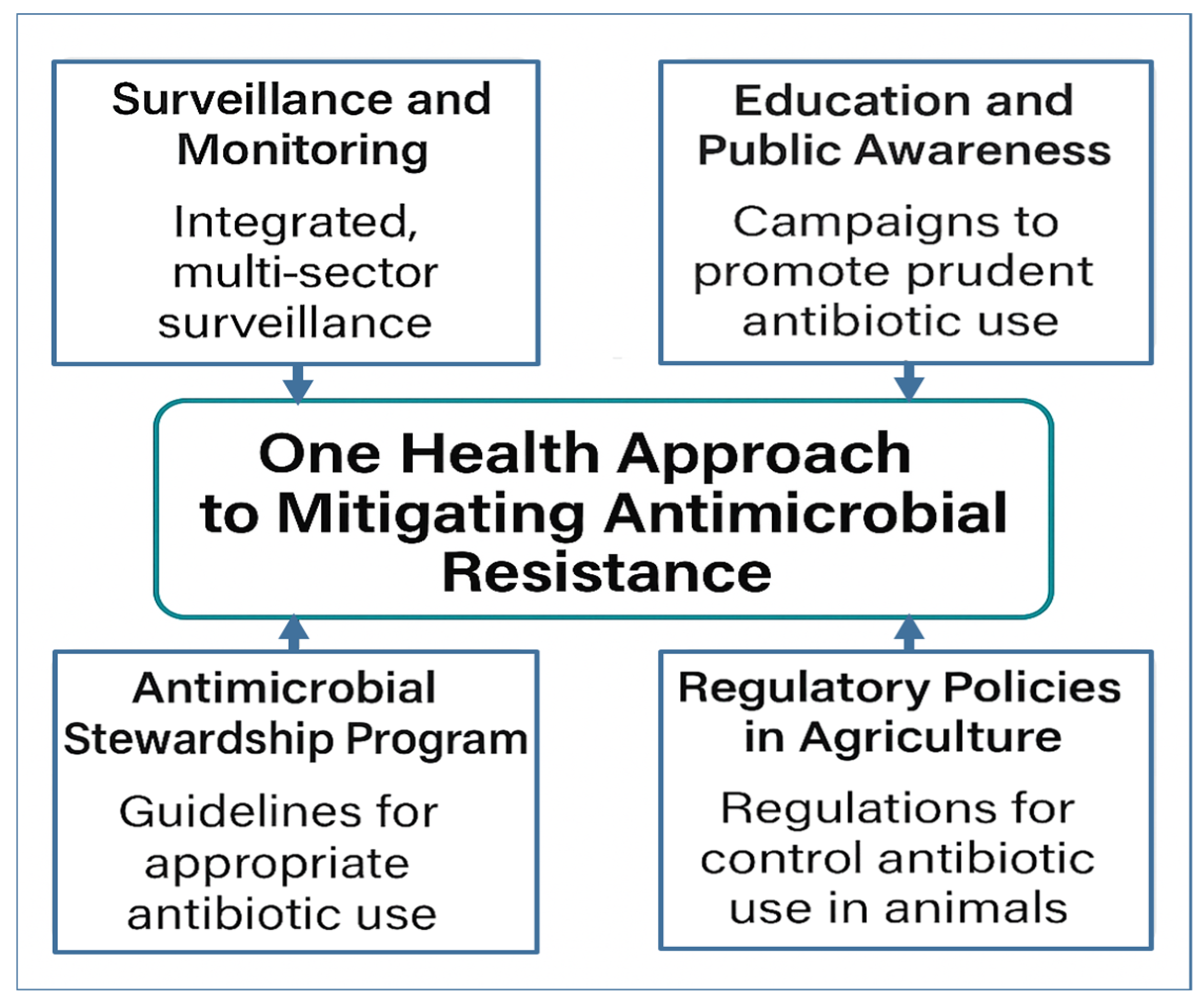 Surveillance and Monitoring

Integrated, multi-sector surveillance

Education and Public Awareness

Campaigns to promote prudent antibiotic use

One Health Approach to Mitigating Antimicrobial Resistance

Antimicrobial Stewardship Program

Guidelines for appropriate antibiotic use

Regulatory Policies in Agriculture

Regulations for control antibiotic use in animals